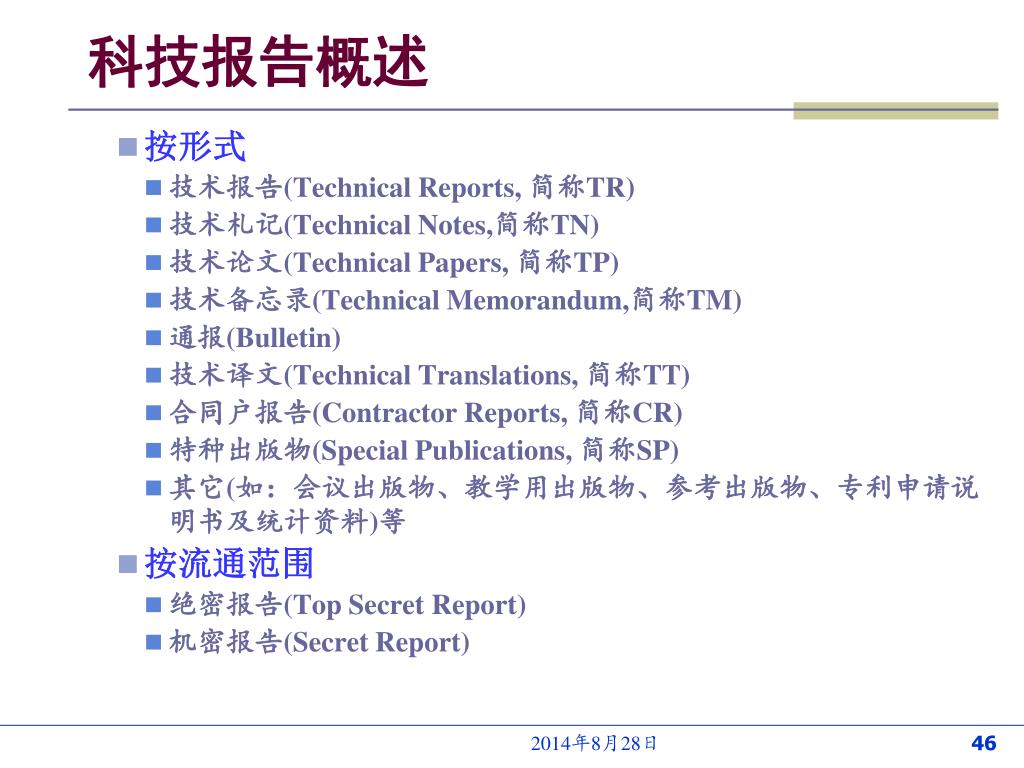 科技报告概述

按形式

技术报告(Technical Reports, 简称TR)

技术札记(Technical Notes,简称TN)

技术论文(Technical Papers, 简称TP)

技术备忘录(Technical Memorandum,简称TM)

通报(Bulletin)

技术译文(Technical Translations, 简称TT)

合同户报告(Contractor Reports, 简称CR)

特种出版物(Special Publications, 简称SP)

其它(如：会议出版物、教学用出版物、参考出版物、专利申请说明书及统计资料)等

按流通范围

绝密报告(Top Secret Report)

机密报告(Secret Report)

2014年8月28日

46